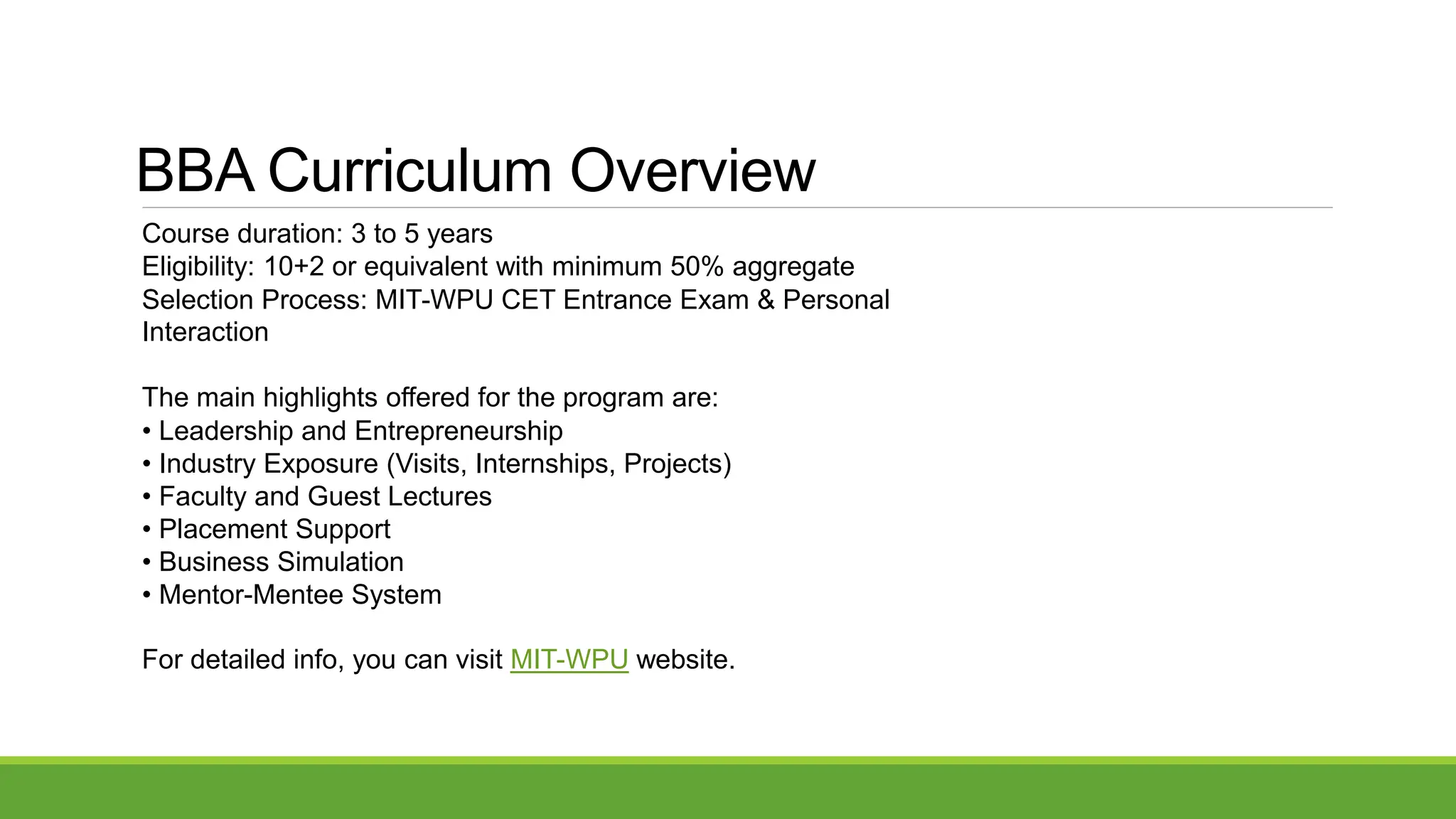 BBA Curriculum Overview

Course duration: 3 to 5 years
Eligibility: 10+2 or equivalent with minimum 50% aggregate
Selection Process: MIT-WPU CET Entrance Exam & Personal Interaction

The main highlights offered for the program are:
• Leadership and Entrepreneurship
• Industry Exposure (Visits, Internships, Projects)
• Faculty and Guest Lectures
• Placement Support
• Business Simulation
• Mentor-Mentee System

For detailed info, you can visit MIT-WPU website.